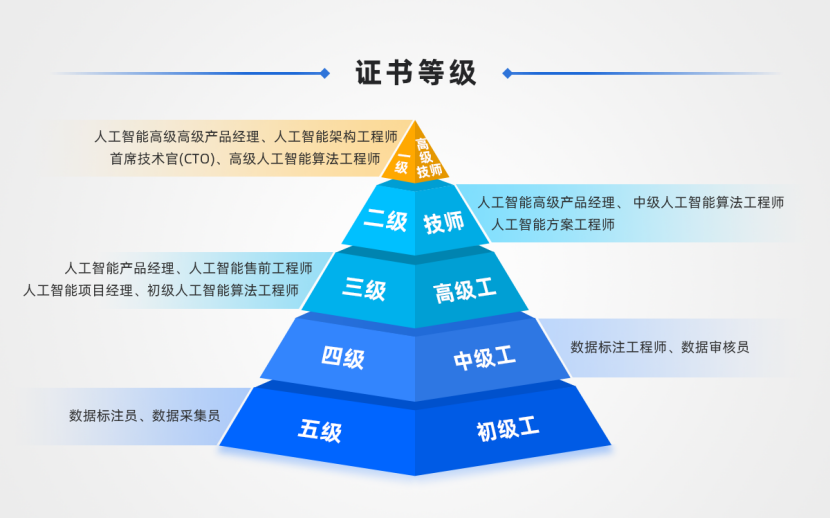 证书等级

人工智能高级高级产品经理、人工智能架构工程师
首席技术官(CTO)、高级人工智能算法工程师

一级 高级技师

二级 技师

人工智能高级产品经理、 中级人工智能算法工程师
人工智能方案工程师

人工智能产品经理、人工智能售前工程师
人工智能项目经理、初级人工智能算法工程师

三级 高级工

四级 中级工

数据标注工程师、数据审核员

数据标注员、数据采集员

五级 初级工